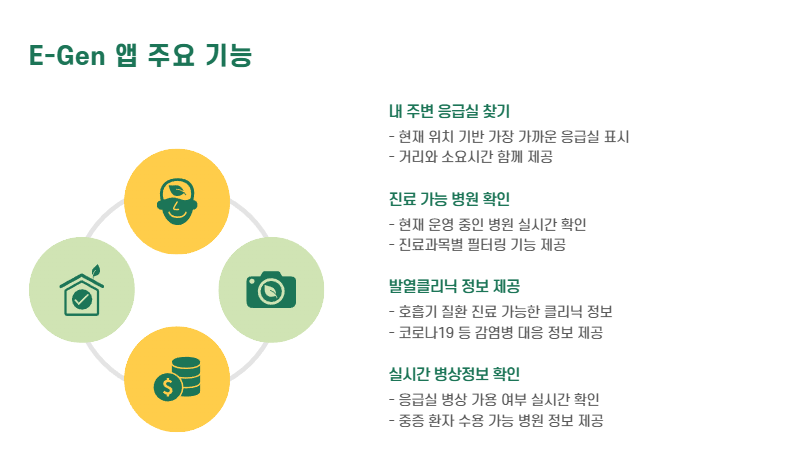 E-Gen 앱 주요 기능

내 주변 응급실 찾기
- 현재 위치 기반 가장 가까운 응급실 표시
- 거리와 소요시간 함께 제공

진료 가능 병원 확인
- 현재 운영 중인 병원 실시간 확인
- 진료과목별 필터링 기능 제공

발열클리닉 정보 제공
- 호흡기 질환 진료 가능한 클리닉 정보
- 코로나19 등 감염병 대응 정보 제공

실시간 병상정보 확인
- 응급실 병상 가용 여부 실시간 확인
- 중증 환자 수용 가능 병원 정보 제공